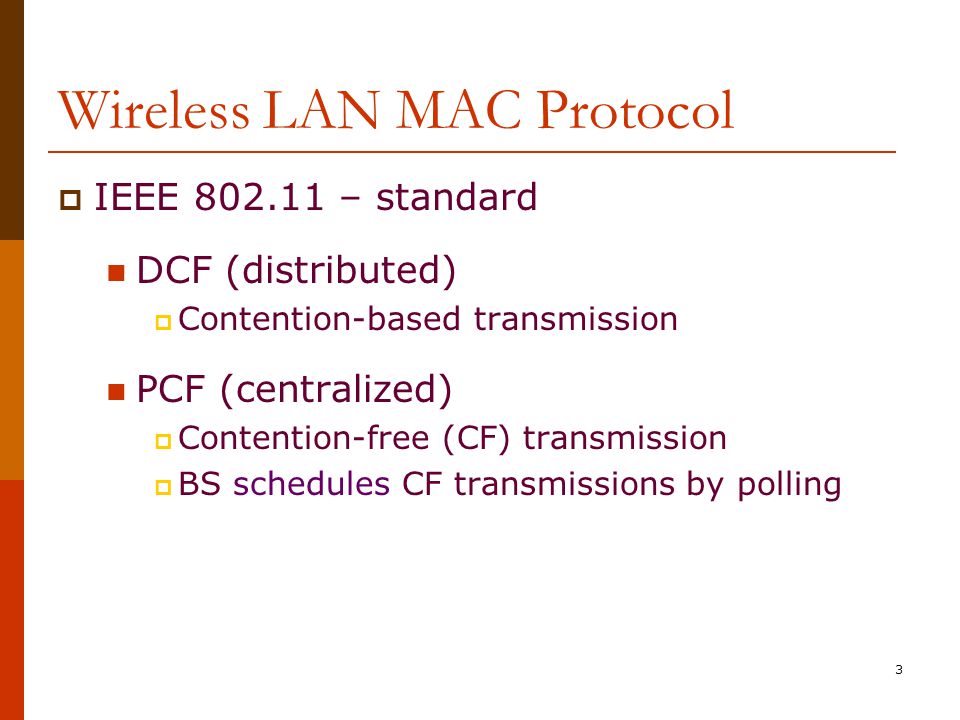 Wireless LAN MAC Protocol

IEEE 802.11 – standard

DCF (distributed)

Contention-based transmission

PCF (centralized)

Contention-free (CF) transmission

BS schedules CF transmissions by polling

3